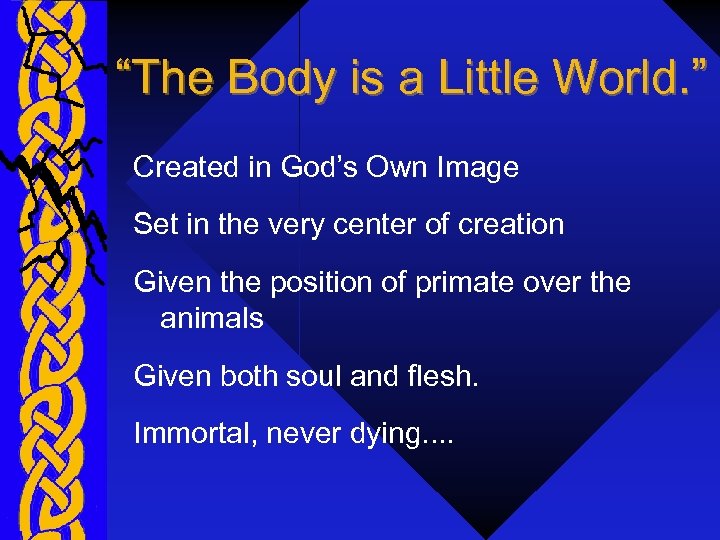 “The Body is a Little World.”

Created in God’s Own Image

Set in the very center of creation

Given the position of primate over the animals

Given both soul and flesh.

Immortal, never dying....